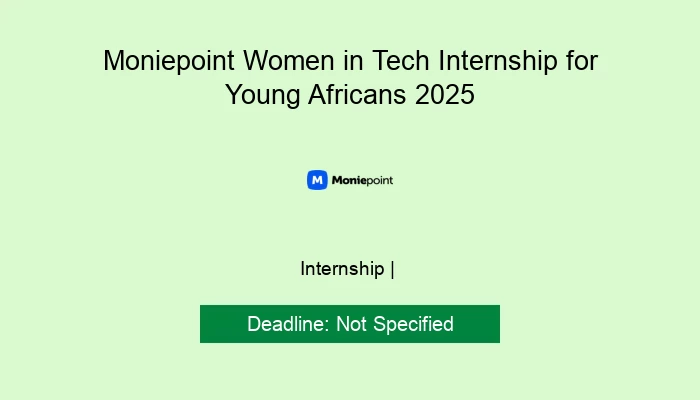 Moniepoint Women in Tech Internship for Young Africans 2025

M Moniepoint

Internship |

Deadline: Not Specified